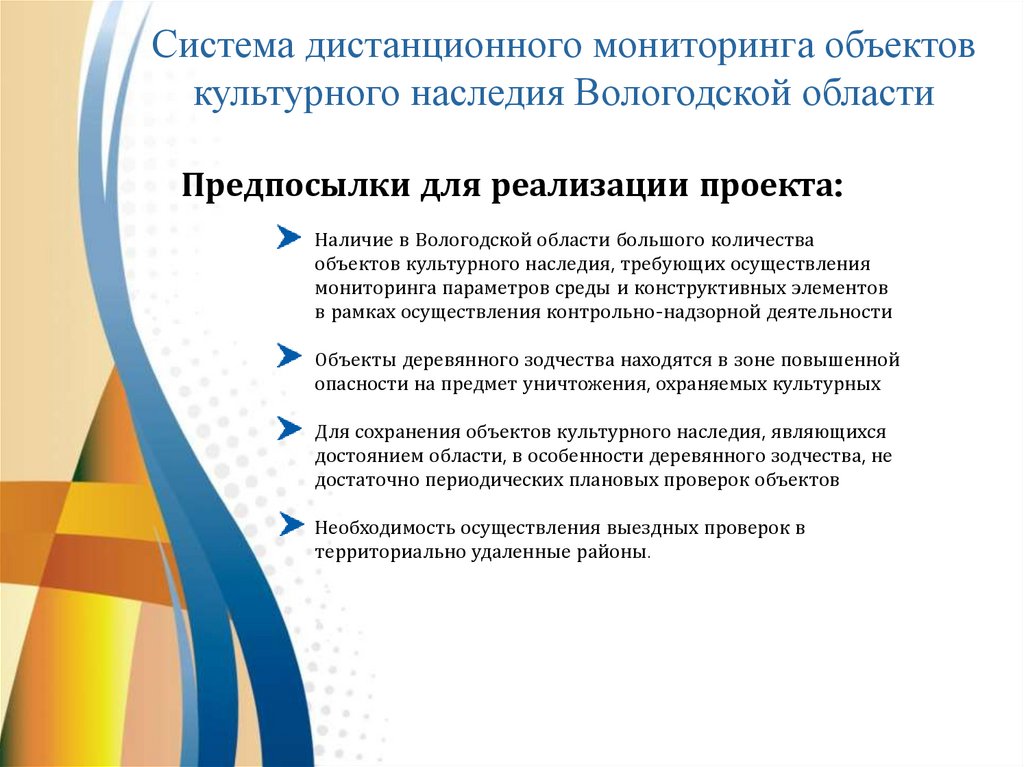 Система дистанционного мониторинга объектов культурного наследия Вологодской области

Предпосылки для реализации проекта:

Наличие в Вологодской области большого количества объектов культурного наследия, требующих осуществления мониторинга параметров среды и конструктивных элементов в рамках осуществления контрольно-надзорной деятельности

Объекты деревянного зодчества находятся в зоне повышенной опасности на предмет уничтожения, охраняемых культурных

Для сохранения объектов культурного наследия, являющихся достоянием области, в особенности деревянного зодчества, не достаточно периодических плановых проверок объектов

Необходимость осуществления выездных проверок в территориально удаленные районы.